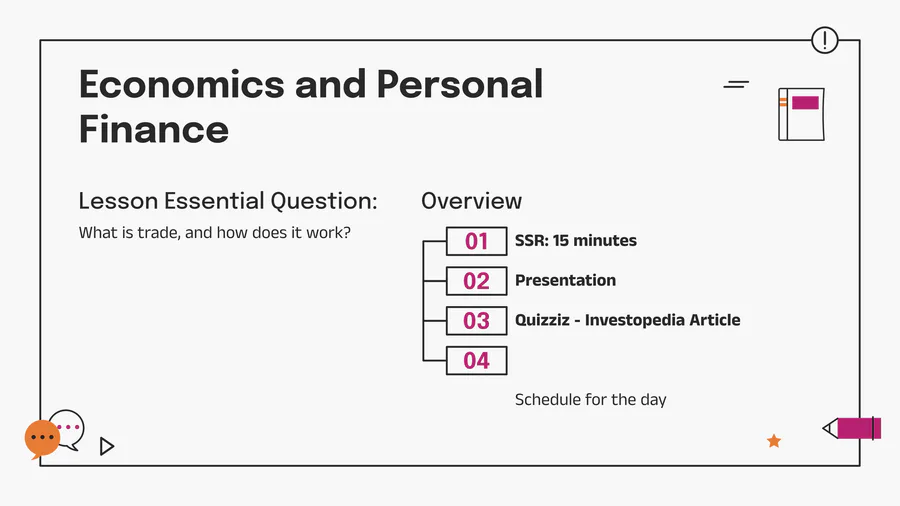 Economics and Personal Finance

Lesson Essential Question:

What is trade, and how does it work?

Overview

01 SSR: 15 minutes

02 Presentation

03 Quizziz - Investopedia Article

04

Schedule for the day